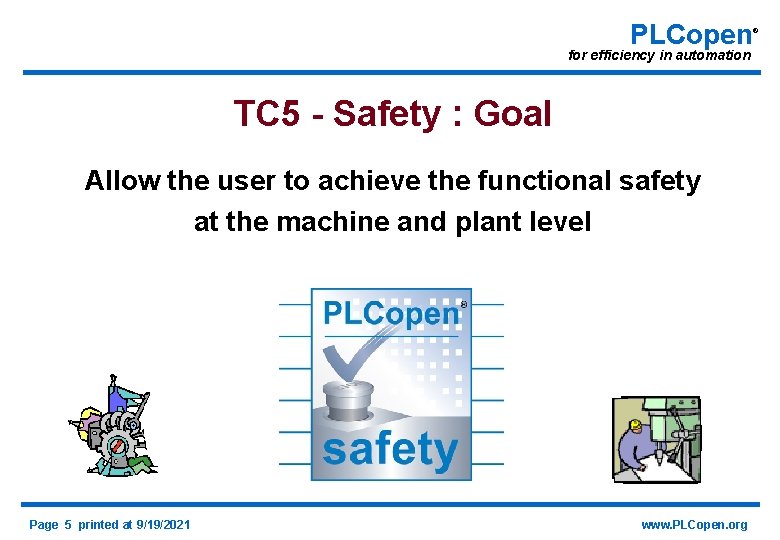 PLCopen®
for efficiency in automation

TC5 - Safety : Goal

Allow the user to achieve the functional safety at the machine and plant level

PLCopen®
safety

Page 5 printed at 9/19/2021

www.PLCopen.org